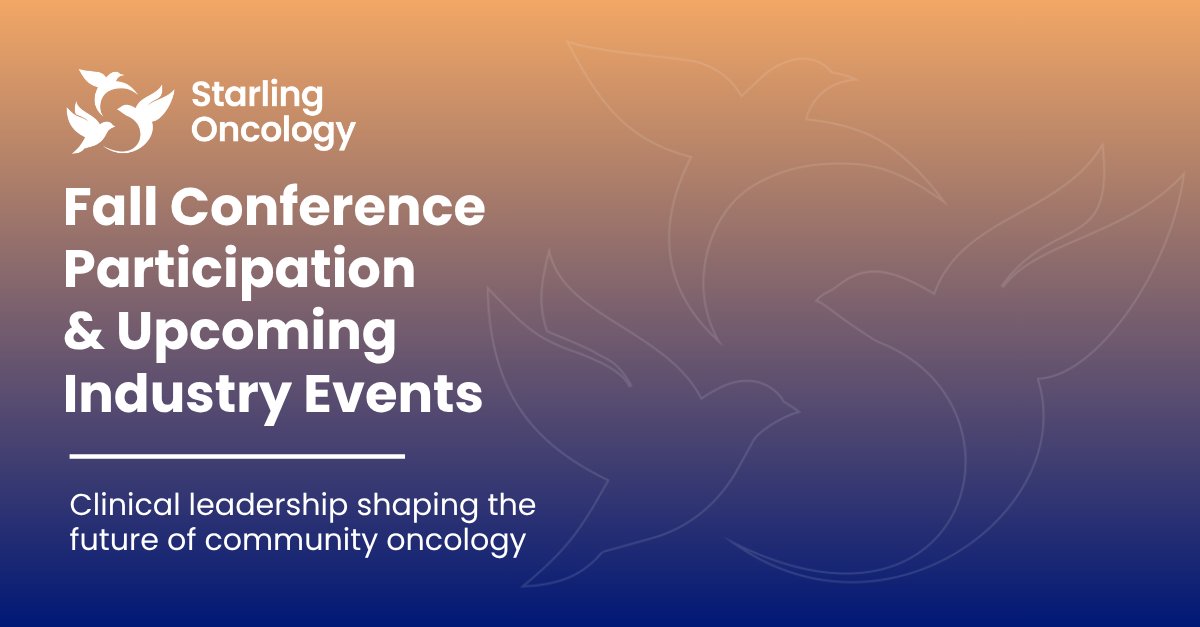 Starling
Oncology

Fall Conference Participation & Upcoming Industry Events

Clinical leadership shaping the future of community oncology